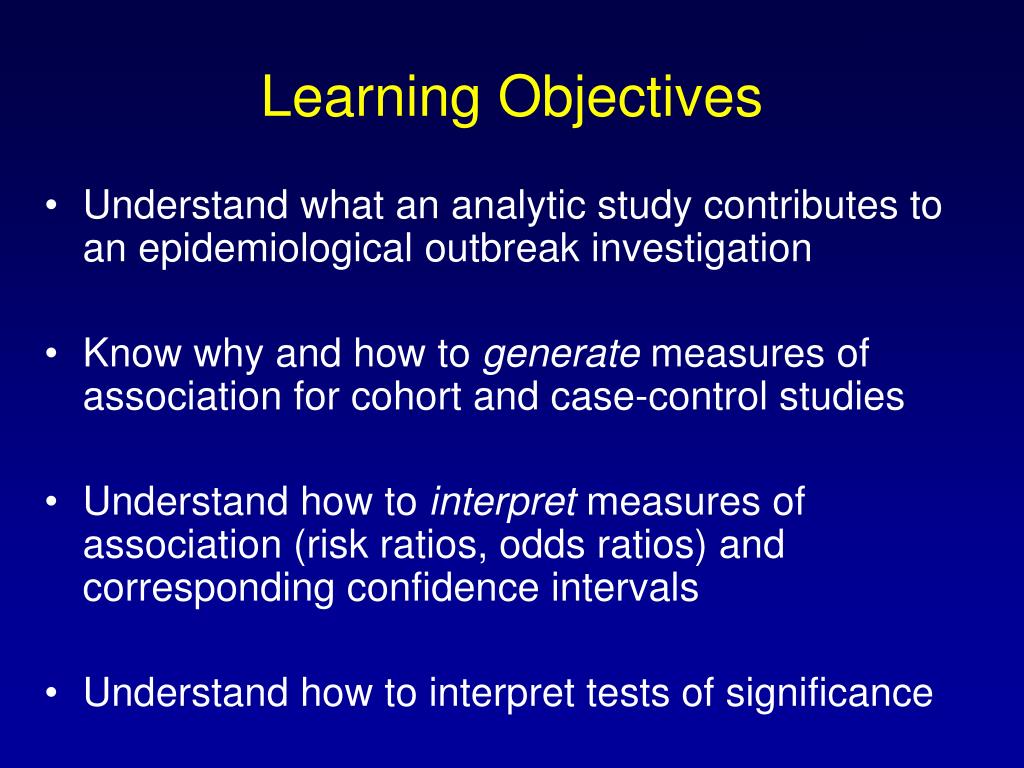 Learning Objectives

• Understand what an analytic study contributes to an epidemiological outbreak investigation

• Know why and how to generate measures of association for cohort and case-control studies

• Understand how to interpret measures of association (risk ratios, odds ratios) and corresponding confidence intervals

• Understand how to interpret tests of significance